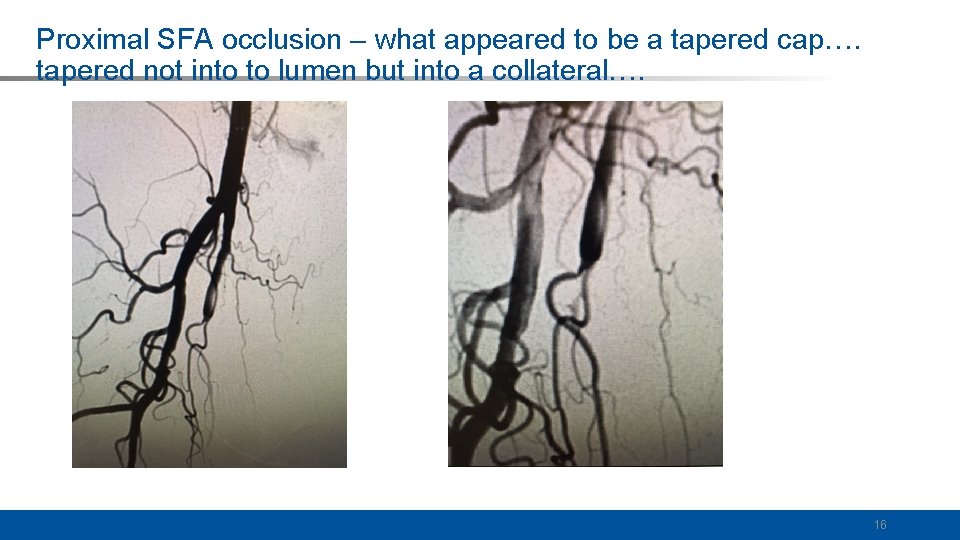 Proximal SFA occlusion – what appeared to be a tapered cap…. tapered not into to lumen but into a collateral….

16